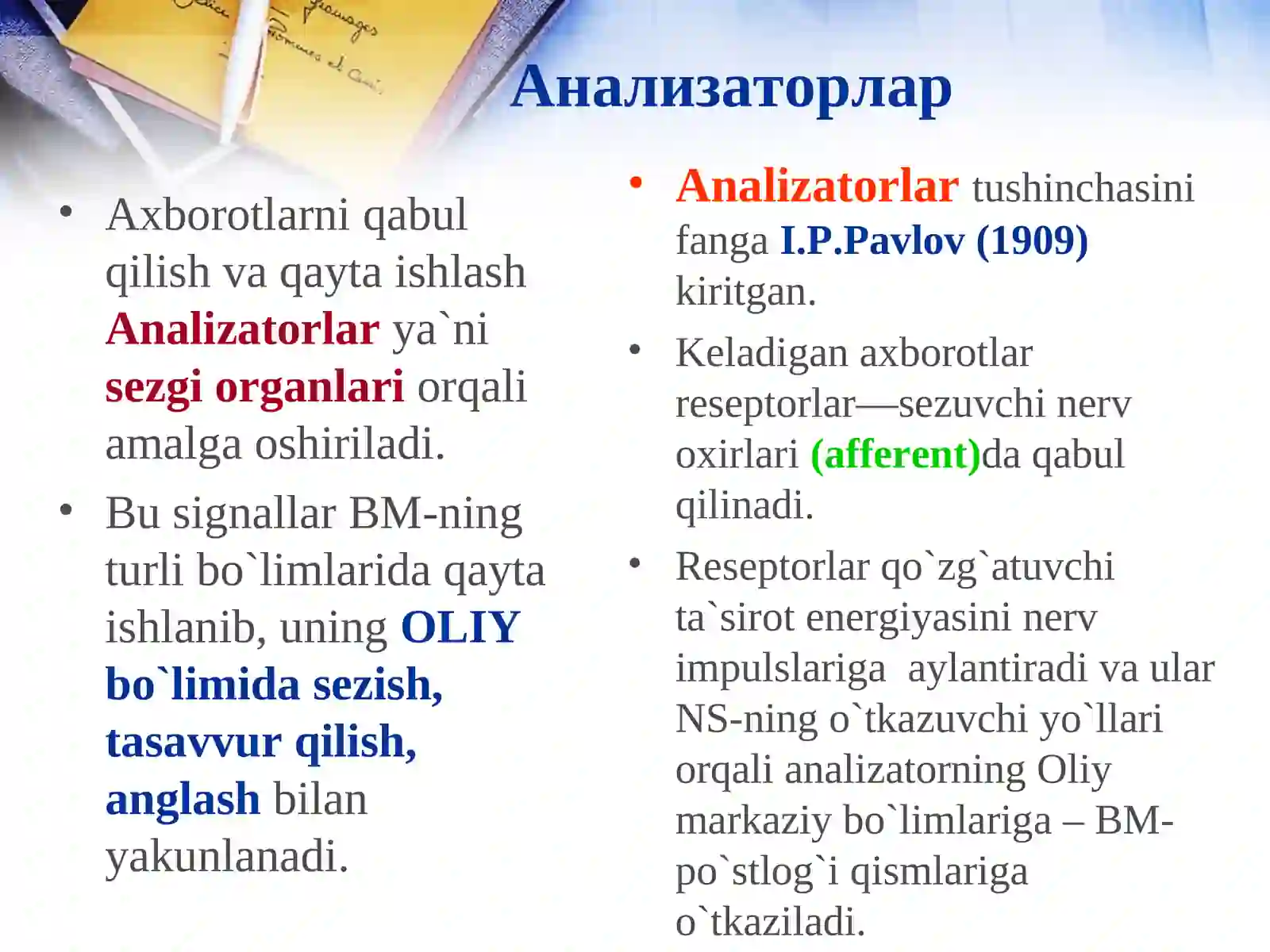 Анализаторлар

• Axborotlarni qabul qilish va qayta ishlash Analizatorlar ya`ni sezgi organlari orqali amalga oshiriladi.

• Bu signallar BM-ning turli bo`limlarida qayta ishlanib, uning OLIY bo`limida sezish, tasavvur qilish, anglash bilan yakunlanadi.

• Analizatorlar tushinchasini fanga I.P.Pavlov (1909) kiritgan.

• Keladigan axborotlar reseptorlar—sezuvchi nerv oxirlari (afferent)da qabul qilinadi.

• Reseptorlar qo`zg`atuvchi ta`sirot energiyasini nerv impulslariga aylantiradi va ular NS-ning o`tkazuvchi yo`llari orqali analizatorning Oliy markaziy bo`limlariga – BM-po`stlog`i qismlariga o`tkaziladi.